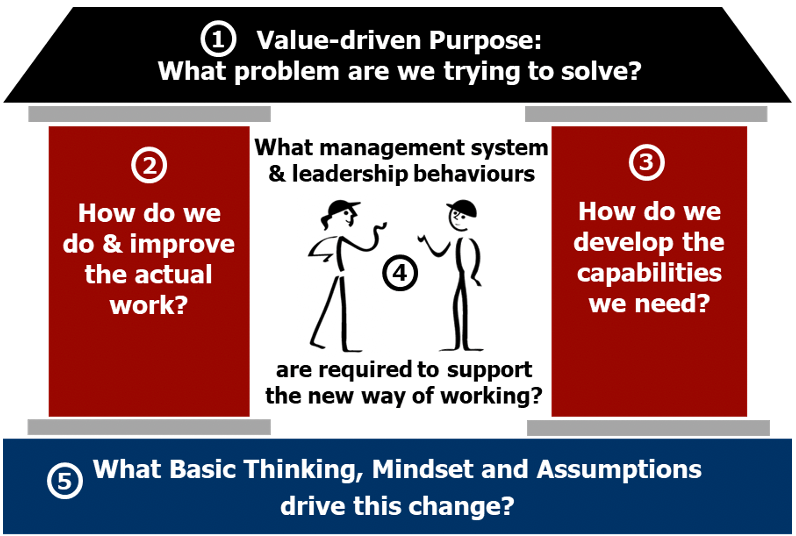 ① Value-driven Purpose:
What problem are we trying to solve?

②
How do we do & improve the actual work?

What management system & leadership behaviours

④

are required to support the new way of working?

③
How do we develop the capabilities we need?

⑤ What Basic Thinking, Mindset and Assumptions drive this change?